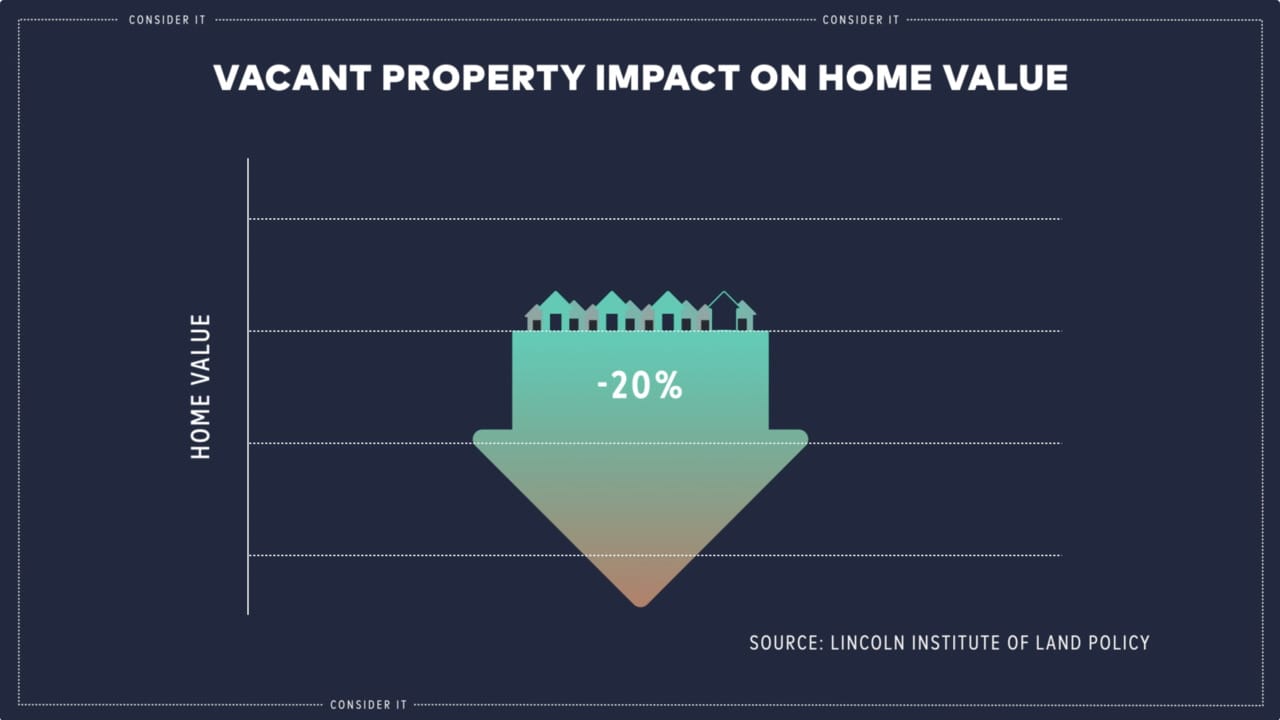 CONSIDER IT

CONSIDER IT

VACANT PROPERTY IMPACT ON HOME VALUE

HOME VALUE

-20%

SOURCE: LINCOLN INSTITUTE OF LAND POLICY

CONSIDER IT